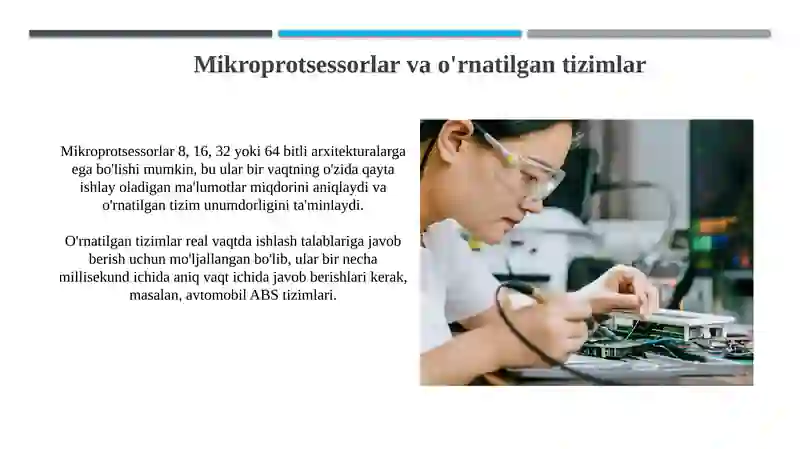 Mikroprotsessorlar va o'rnatilgan tizimlar

Mikroprotsessorlar 8, 16, 32 yoki 64 bitli arxitekturalarga ega bo'lishi mumkin, bu ular bir vaqtning o'zida qayta ishlay oladigan ma'lumotlar miqdorini aniqlaydi va o'rnatilgan tizim unumdorligini ta'minlaydi.

O'rnatilgan tizimlar real vaqtda ishlash talablariga javob berish uchun mo'ljallangan bo'lib, ular bir necha millisekund ichida aniq vaqt ichida javob berishlari kerak, masalan, avtomobil ABS tizimlari.